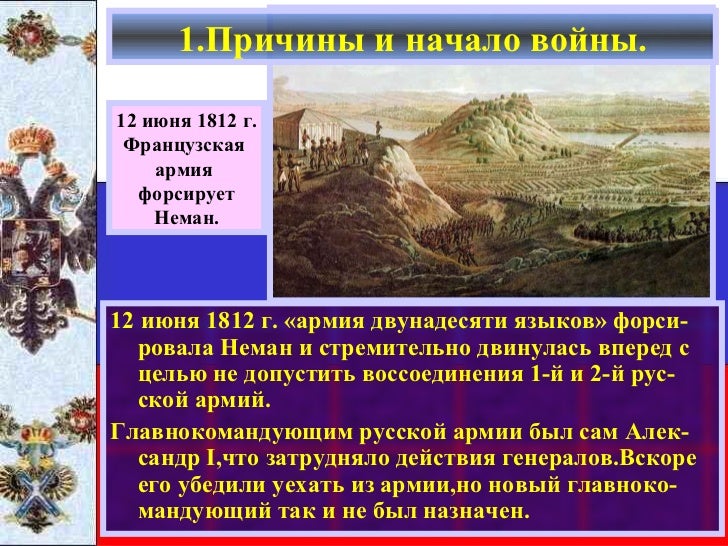 1.Причины и начало войны.

12 июня 1812 г. Французская армия форсирует Неман.

12 июня 1812 г. «армия двунадесяти языков» форсировала Неман и стремительно двинулась вперед с целью не допустить воссоединения 1-й и 2-й русской армий.

Главнокомандующим русской армии был сам Александр I,что затрудняло действия генералов.Вскоре его убедили уехать из армии,но новый главнокомандующий так и не был назначен.